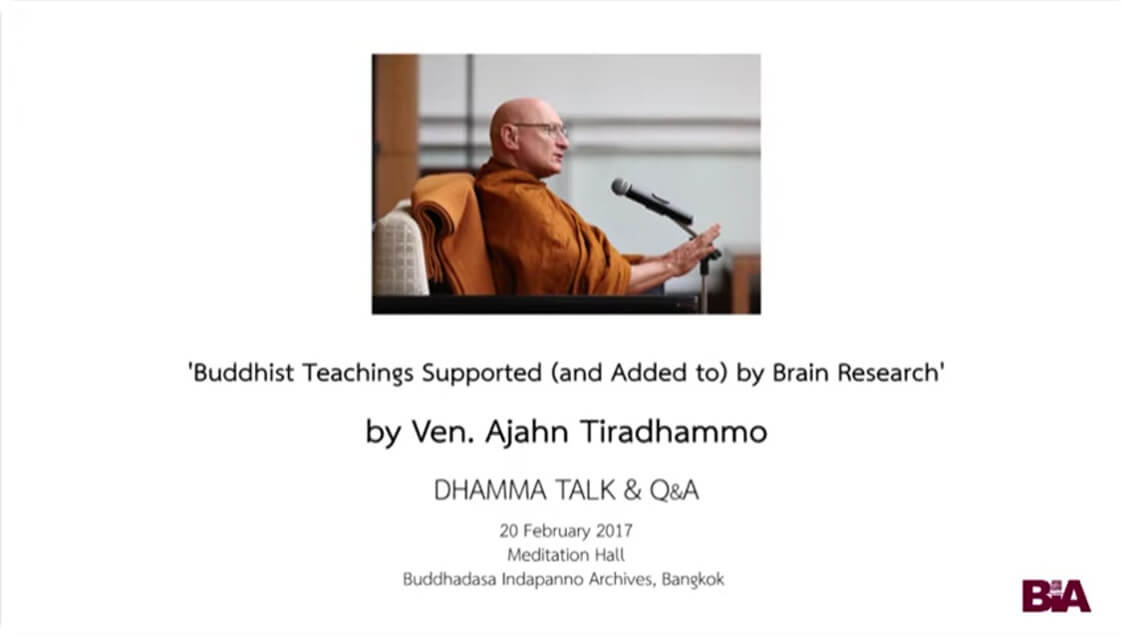 'Buddhist Teachings Supported (and Added to) by Brain Research'

by Ven. Ajahn Tiradhammo

DHAMMA TALK & Q&A

20 February 2017
Meditation Hall
Buddhadasa Indapanno Archives, Bangkok

BIA